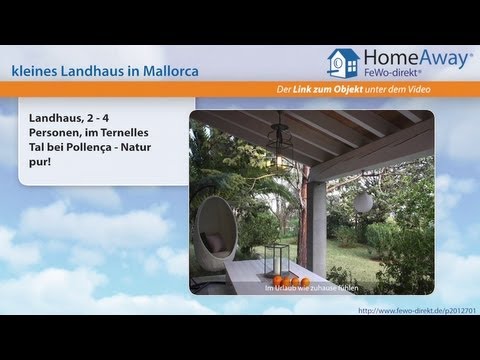 kleines Landhaus in Mallorca

HomeAway®
FeWo-direkt®

Der Link zum Objekt unter dem Video

Landhaus, 2 - 4 Personen, im Ternelles Tal bei Pollença - Natur pur!

Im Urlaub wie zuhause fühlen

http://www.fewo-direkt.de/p2012701